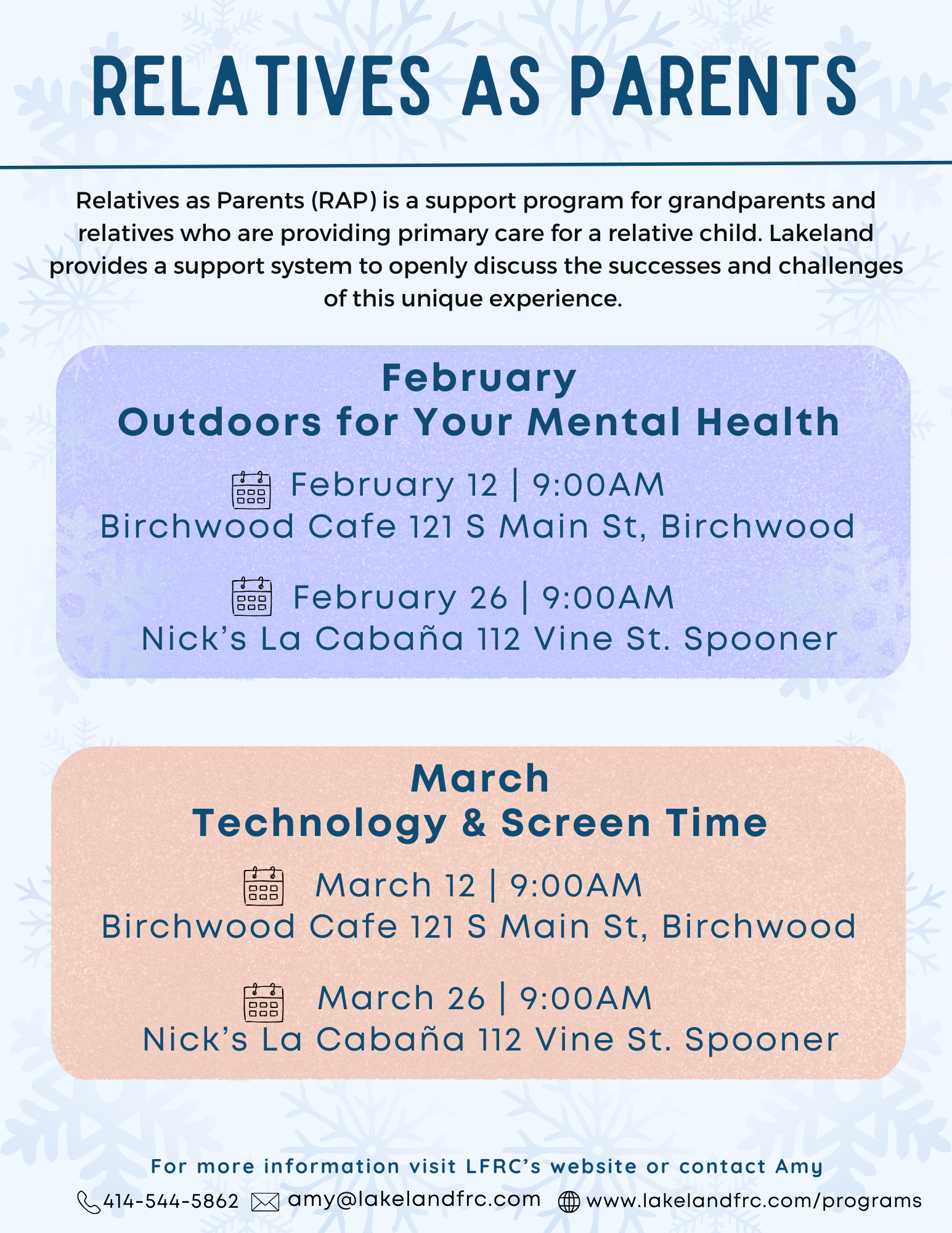 RELATIVES AS PARENTS

Relatives as Parents (RAP) is a support program for grandparents and relatives who are providing primary care for a relative child. Lakeland provides a support system to openly discuss the successes and challenges of this unique experience.

February
Outdoors for Your Mental Health

February 12 | 9:00AM
Birchwood Cafe 121 S Main St, Birchwood

February 26 | 9:00AM
Nick's La Cabaña 112 Vine St. Spooner

March
Technology & Screen Time

March 12 | 9:00AM
Birchwood Cafe 121 S Main St, Birchwood

March 26 | 9:00AM
Nick's La Cabaña 112 Vine St. Spooner

For more information visit LFRC's website or contact Amy
414-544-5862 amy@lakelandfrc.com www.lakelandfrc.com/programs